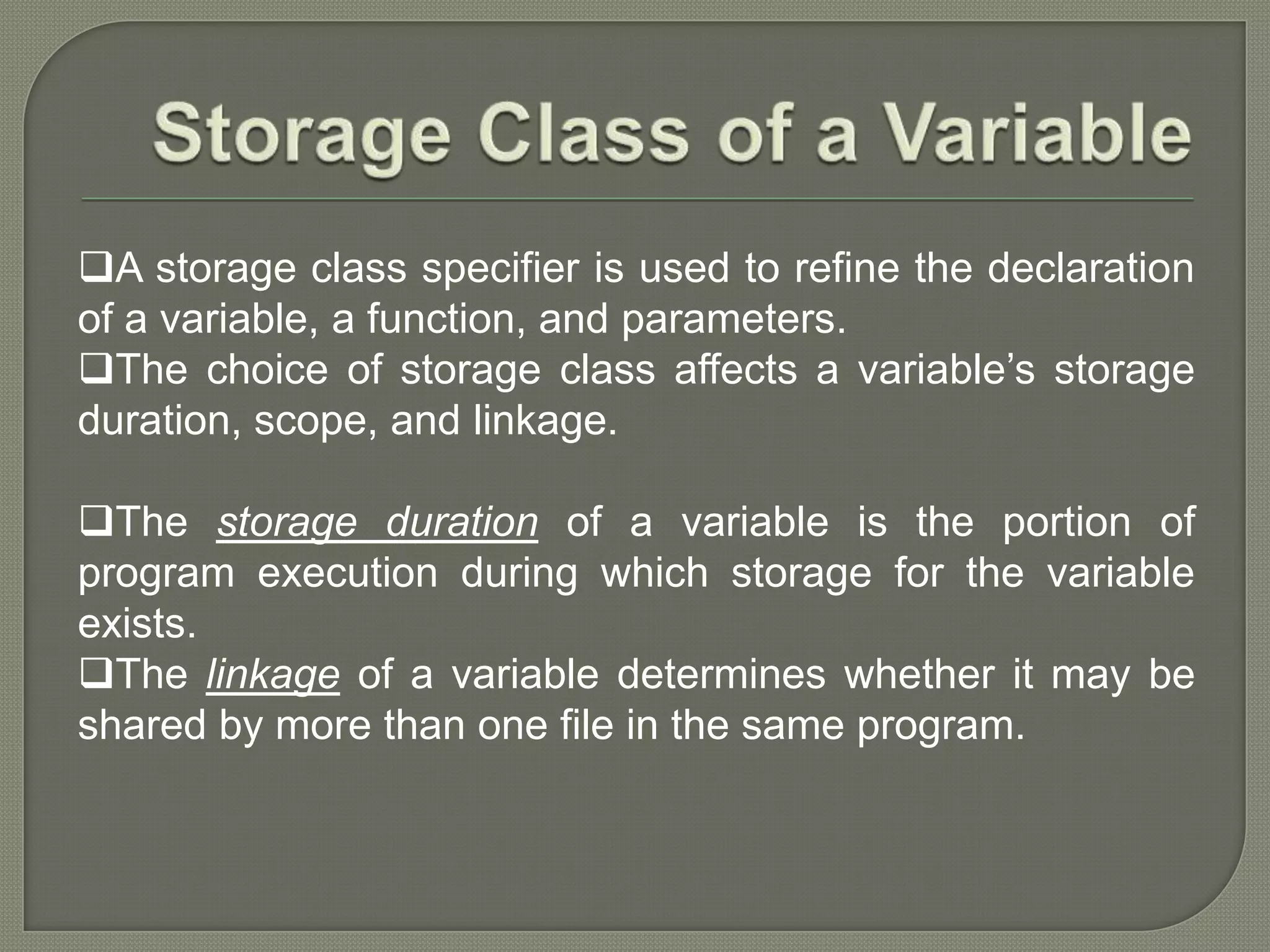 Storage Class of a Variable

❑A storage class specifier is used to refine the declaration of a variable, a function, and parameters.
❑The choice of storage class affects a variable’s storage duration, scope, and linkage.

❑The storage duration of a variable is the portion of program execution during which storage for the variable exists.
❑The linkage of a variable determines whether it may be shared by more than one file in the same program.